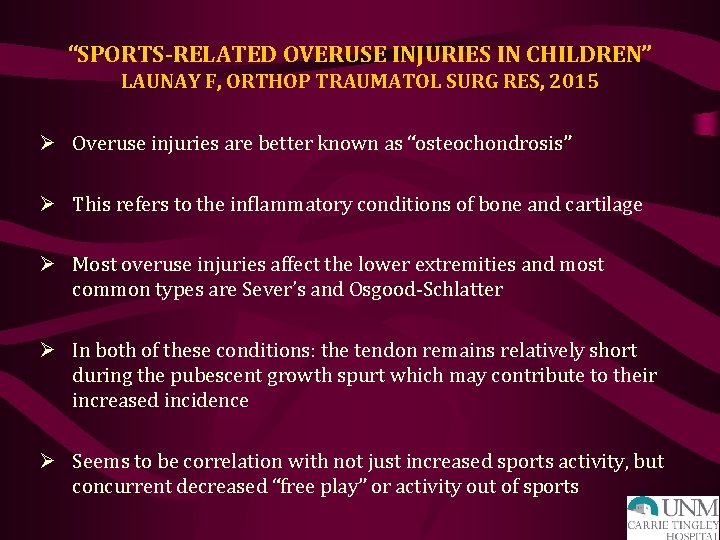 “SPORTS-RELATED OVERUSE INJURIES IN CHILDREN”
LAUNAY F, ORTHOP TRAUMATOL SURG RES, 2015

➢ Overuse injuries are better known as “osteochondrosis”

➢ This refers to the inflammatory conditions of bone and cartilage

➢ Most overuse injuries affect the lower extremities and most common types are Sever’s and Osgood-Schlatter

➢ In both of these conditions: the tendon remains relatively short during the pubescent growth spurt which may contribute to their increased incidence

➢ Seems to be correlation with not just increased sports activity, but concurrent decreased “free play” or activity out of sports

UNM
CARRIE TINGLEY
HOSPITAL